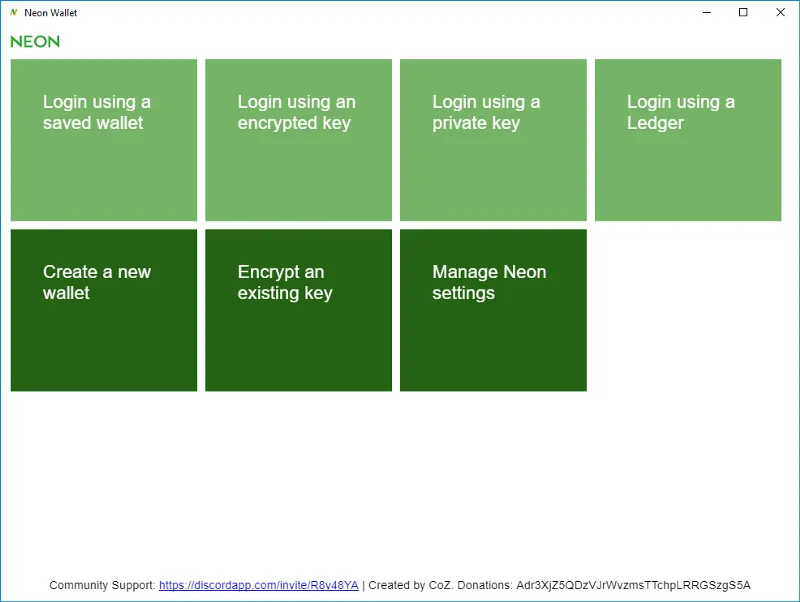 Neon Wallet

NEON

Login using a saved wallet

Login using an encrypted key

Login using a private key

Login using a Ledger

Create a new wallet

Encrypt an existing key

Manage Neon settings

Community Support: https://discordapp.com/invite/R8v48YA | Created by CoZ. Donations: Adr3XjZ5QDzVJrWvzmsTTchpLRRGSzgS5A